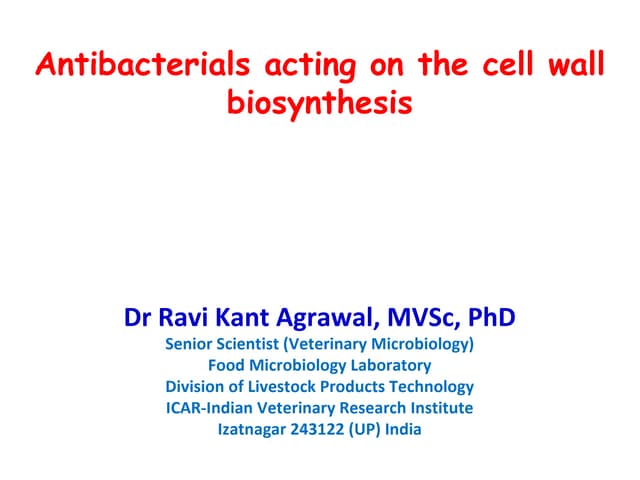 Antibacterials acting on the cell wall biosynthesis

Dr Ravi Kant Agrawal, MVSc, PhD
Senior Scientist (Veterinary Microbiology)
Food Microbiology Laboratory
Division of Livestock Products Technology
ICAR-Indian Veterinary Research Institute
Izatnagar 243122 (UP) India